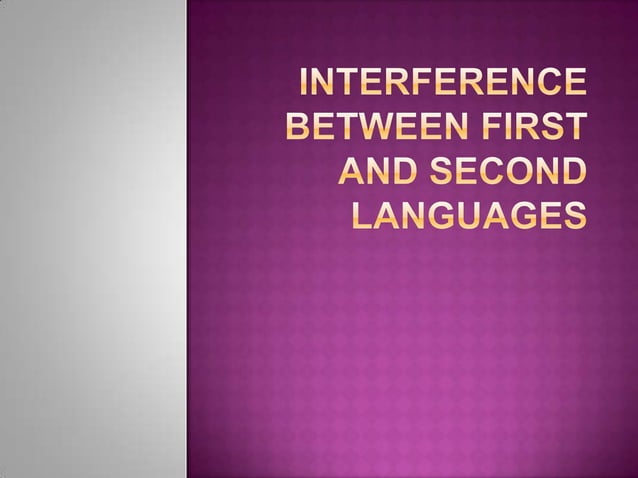 INTERFERENCE BETWEEN FIRST AND SECOND LANGUAGES